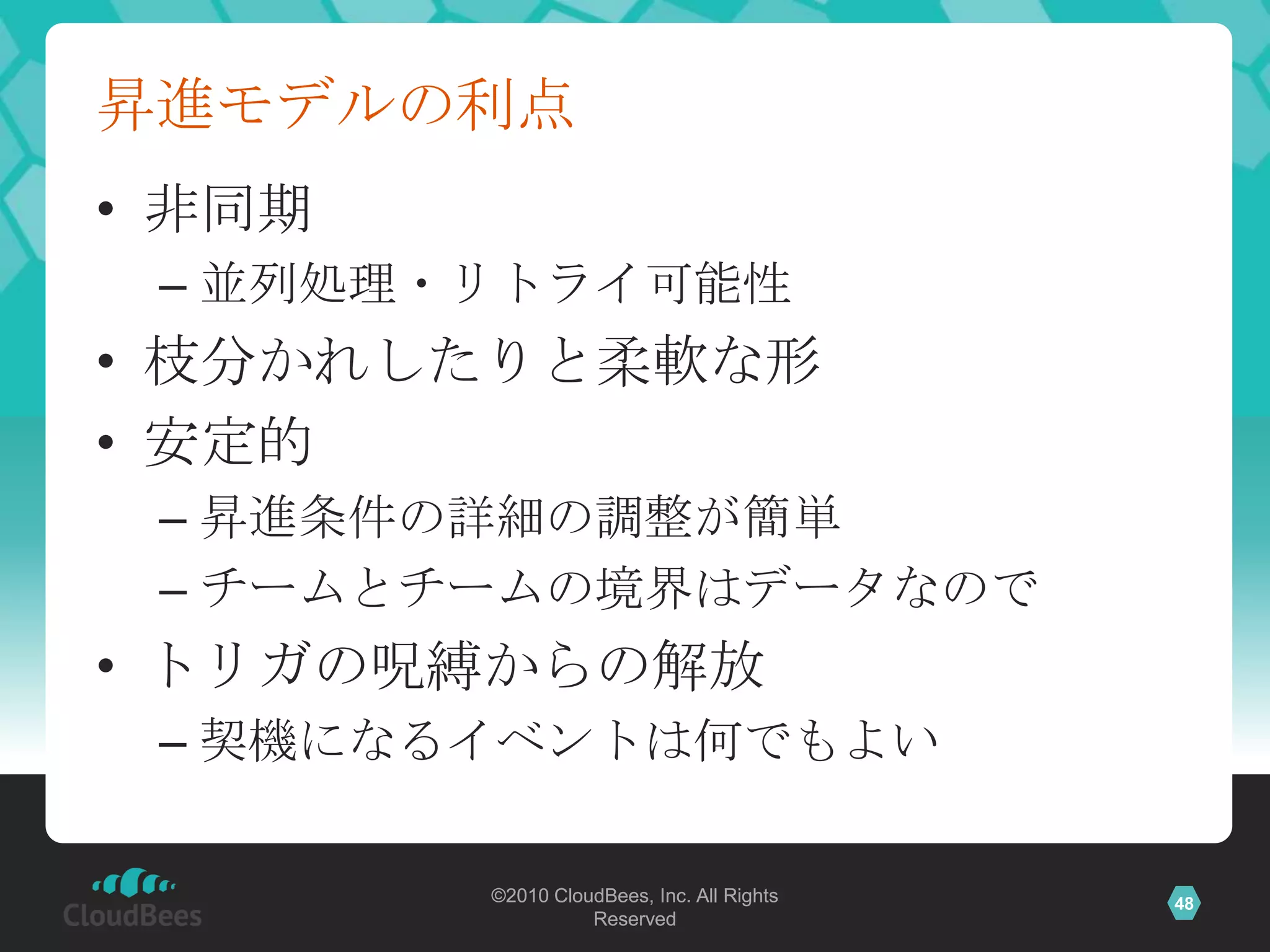 昇進モデルの利点

• 非同期
 – 並列処理・リトライ可能性
• 枝分かれしたりと柔軟な形
• 安定的
 – 昇進条件の詳細の調整が簡単
 – チームとチームの境界はデータなので
• トリガの呪縛からの解放
 – 契機になるイベントは何でもよい

CloudBees

©2010 CloudBees, Inc. All Rights Reserved

48